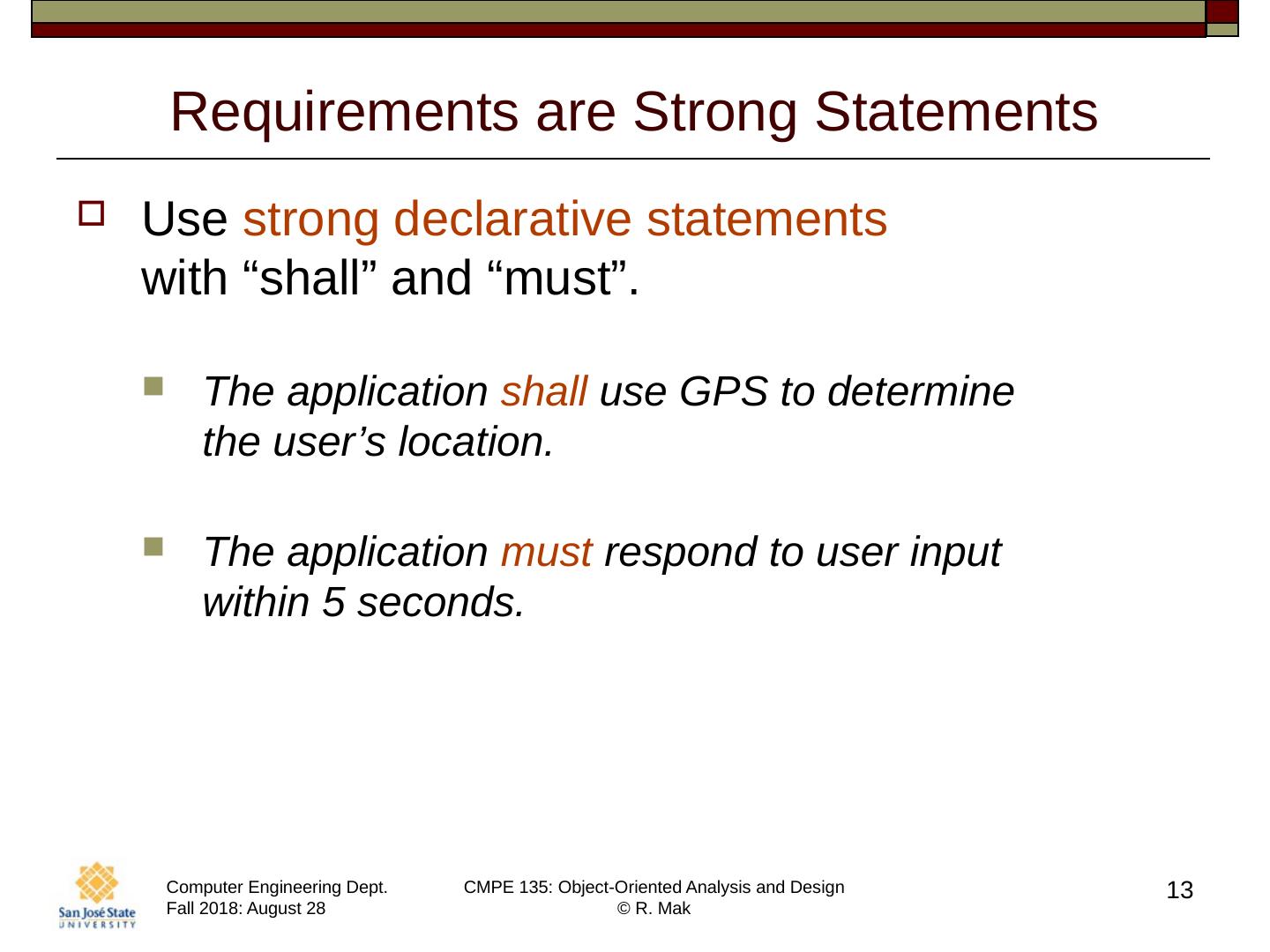 Requirements are Strong Statements

Use strong declarative statements with “shall” and “must”.

The application shall use GPS to determine the user’s location.

The application must respond to user input within 5 seconds.

San José State UNIVERSITY

Computer Engineering Dept.
Fall 2018: August 28

CMPE 135: Object-Oriented Analysis and Design
© R. Mak

13